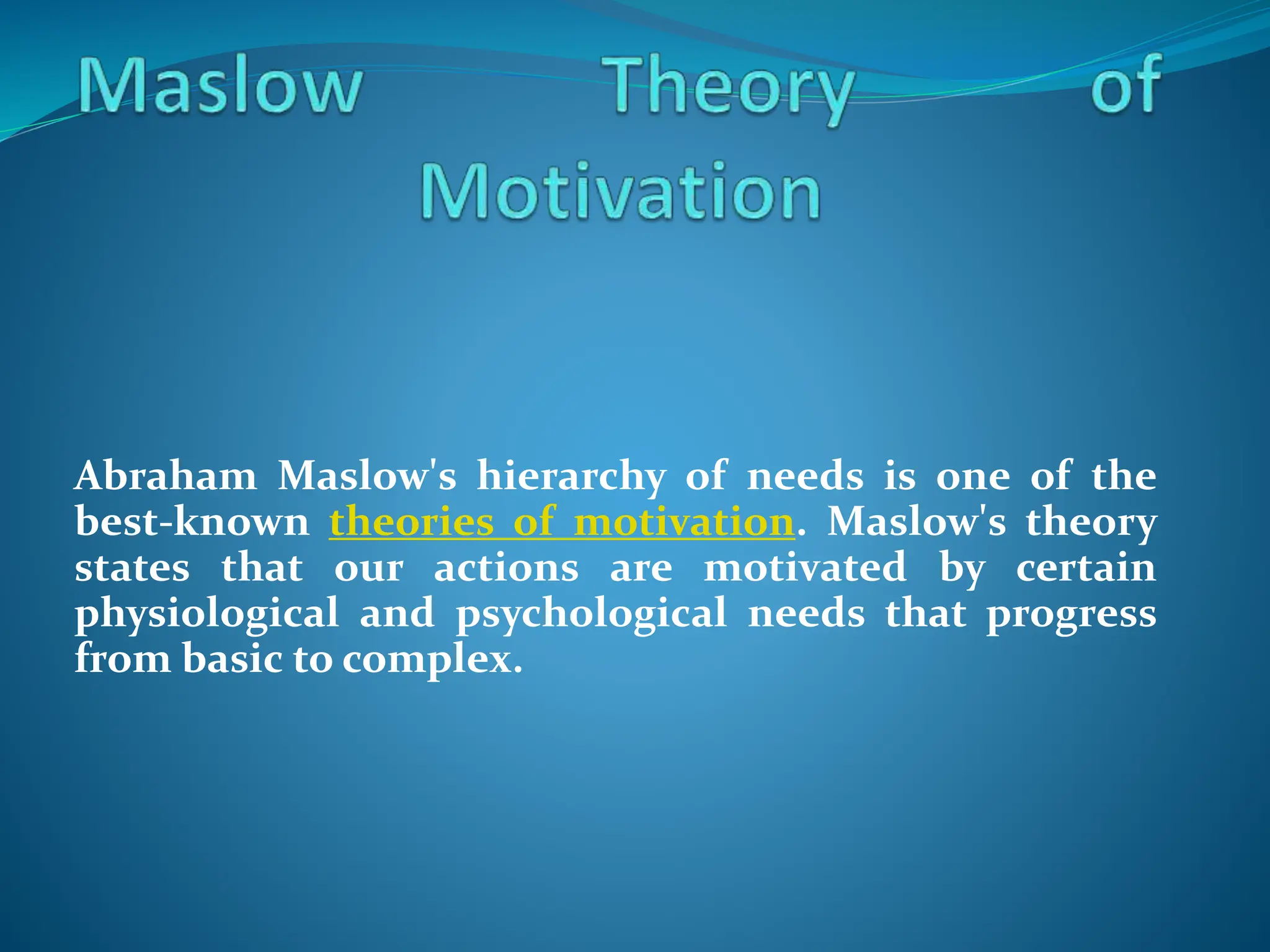 Maslow Theory of Motivation

Abraham Maslow's hierarchy of needs is one of the best-known theories of motivation. Maslow's theory states that our actions are motivated by certain physiological and psychological needs that progress from basic to complex.